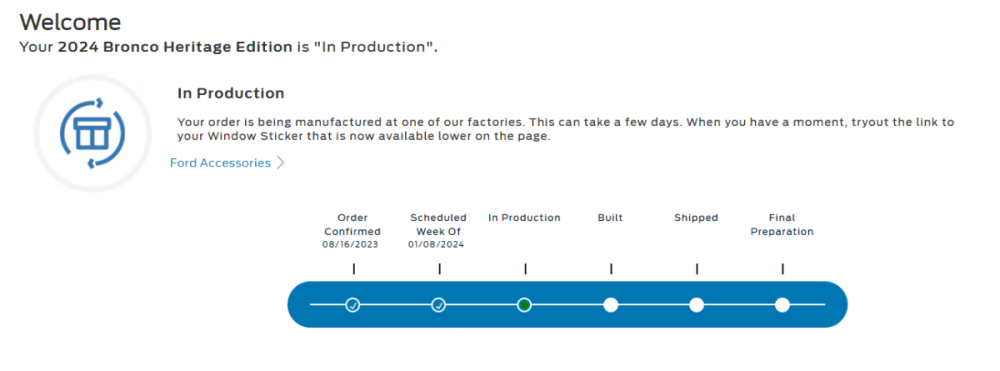 Welcome
Your 2024 Bronco Heritage Edition is "In Production".

In Production

Your order is being manufactured at one of our factories. This can take a few days. When you have a moment, tryout the link to your Window Sticker that is now available lower on the page.

Ford Accessories >

Order Confirmed 08/16/2023

Scheduled Week Of 01/08/2024

In Production

Built

Shipped

Final Preparation